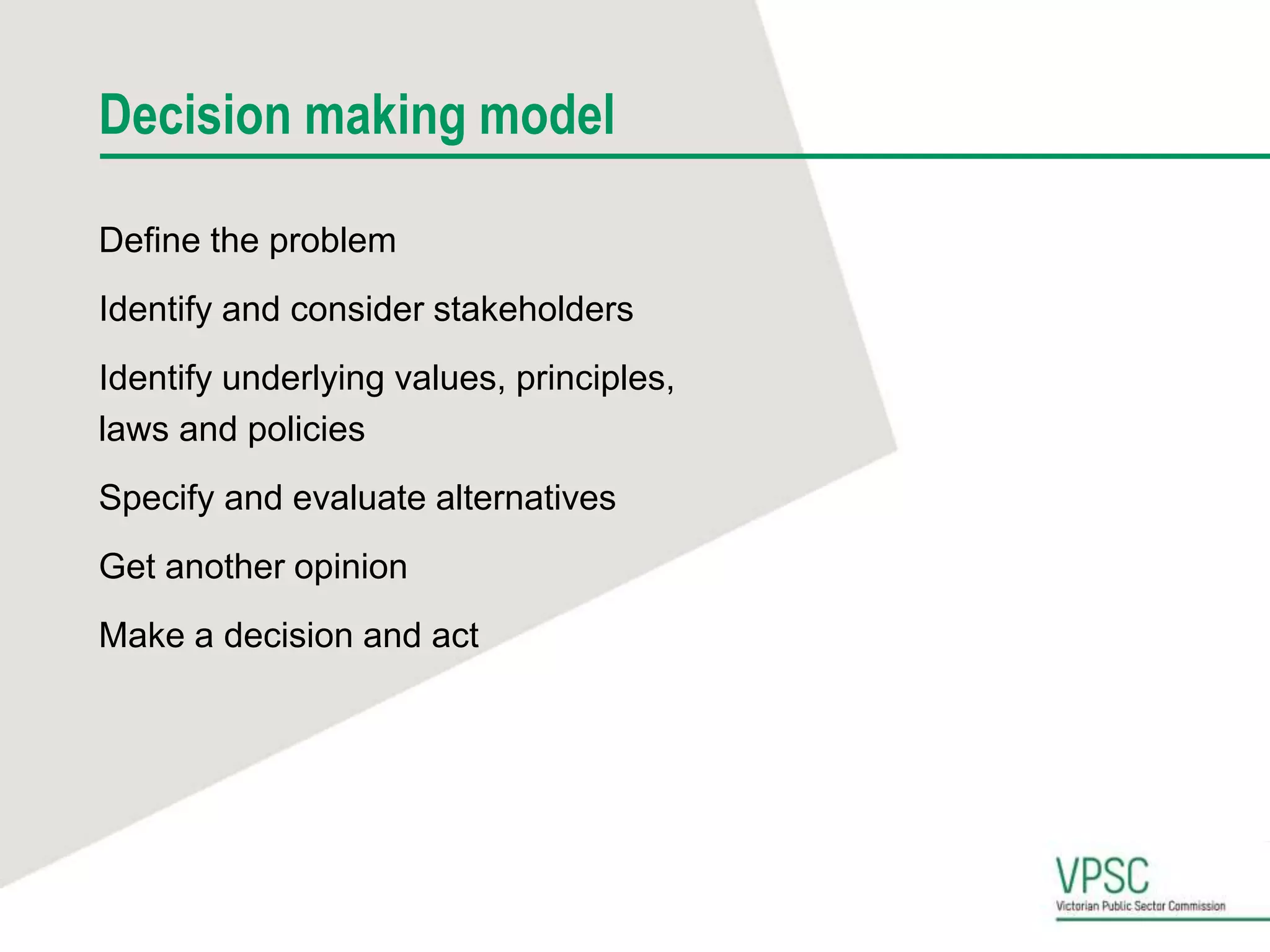 Decision making model

Define the problem

Identify and consider stakeholders

Identify underlying values, principles, laws and policies

Specify and evaluate alternatives

Get another opinion

Make a decision and act

VPSC
Victorian Public Sector Commission